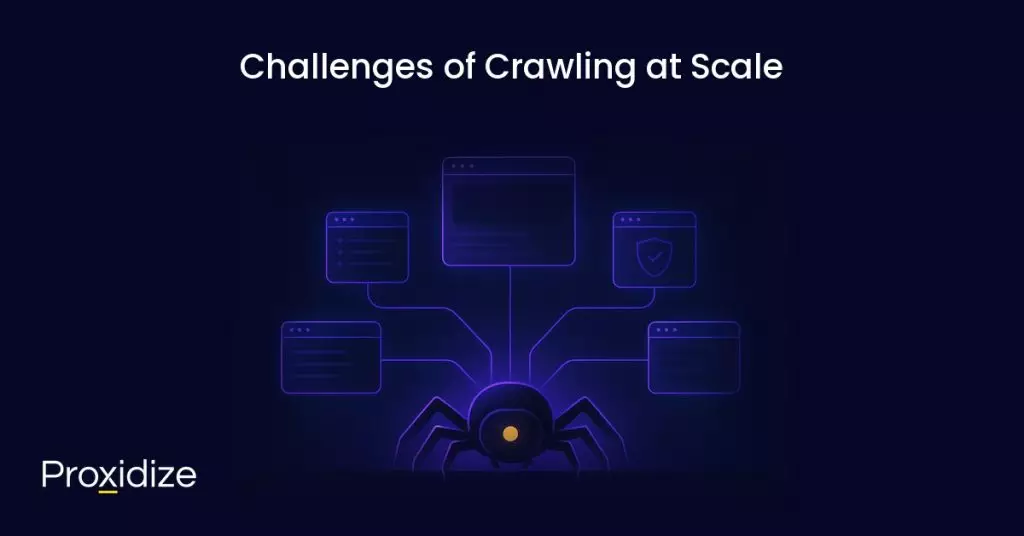 Challenges of Crawling at Scale

Proxidize